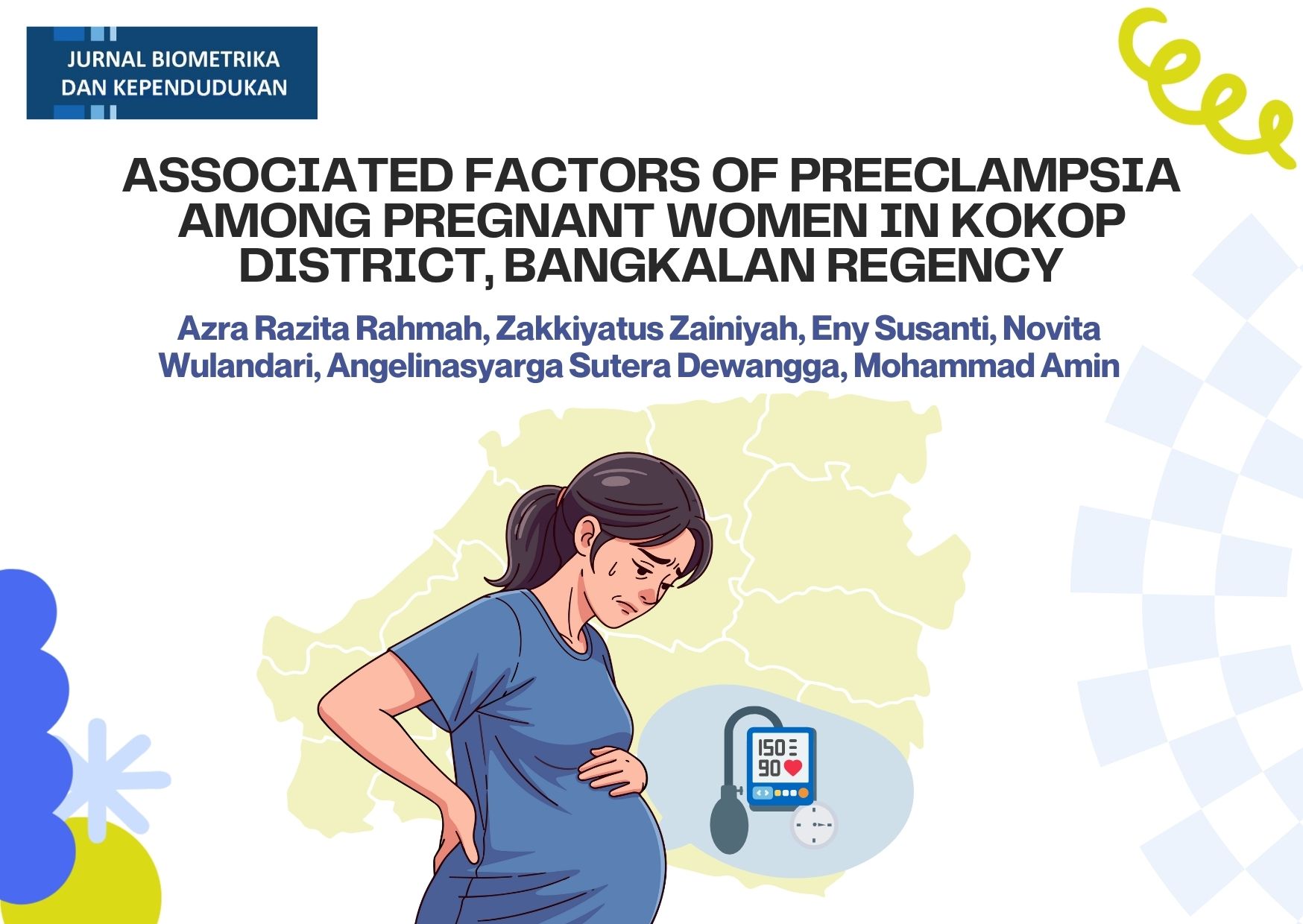 JURNAL BIOMETRIKA DAN KEPENDUDUKAN

ASSOCIATED FACTORS OF PREECLAMPSIA AMONG PREGNANT WOMEN IN KOKOP DISTRICT, BANGKALAN REGENCY

Azra Razita Rahmah, Zakkiyatus Zainiyah, Eny Susanti, Novita Wulandari, Angelinasyarga Sutera Dewangga, Mohammad Amin

150
90